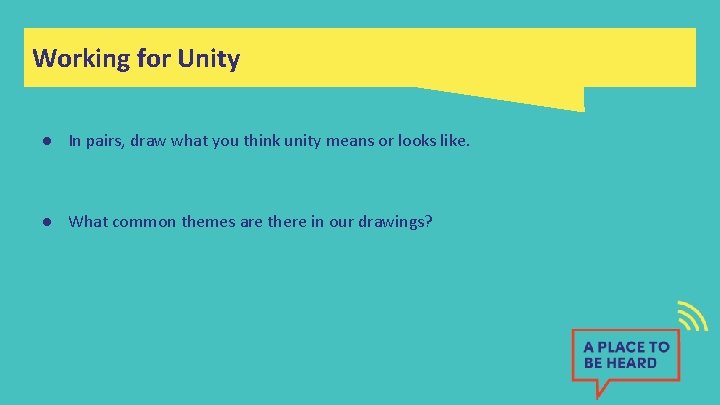 Working for Unity

● In pairs, draw what you think unity means or looks like.

● What common themes are there in our drawings?

A PLACE TO BE HEARD